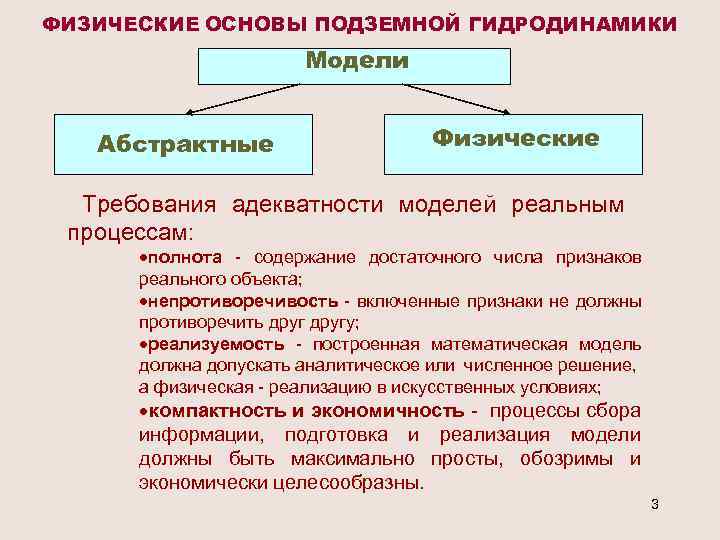 ФИЗИЧЕСКИЕ ОСНОВЫ ПОДЗЕМНОЙ ГИДРОДИНАМИКИ

Модели

Абстрактные

Физические

Требования адекватности моделей реальным процессам:

•полнота - содержание достаточного числа признаков реального объекта;

•непротиворечивость - включенные признаки не должны противоречить друг другу;

•реализуемость - построенная математическая модель должна допускать аналитическое или численное решение, а физическая - реализацию в искусственных условиях;

•компактность и экономичность - процессы сбора информации, подготовка и реализация модели должны быть максимально просты, обозримы и экономически целесообразны.

3